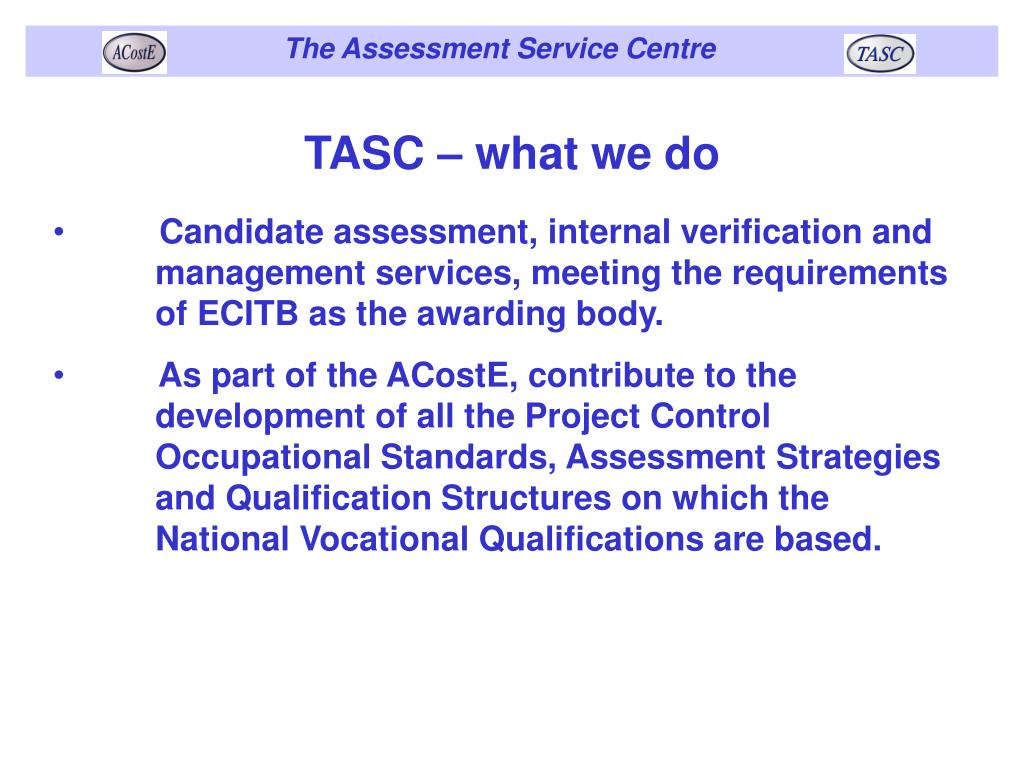 ACostE

The Assessment Service Centre

TASC

TASC – what we do

• Candidate assessment, internal verification and management services, meeting the requirements of ECITB as the awarding body.

• As part of the ACostE, contribute to the development of all the Project Control Occupational Standards, Assessment Strategies and Qualification Structures on which the National Vocational Qualifications are based.